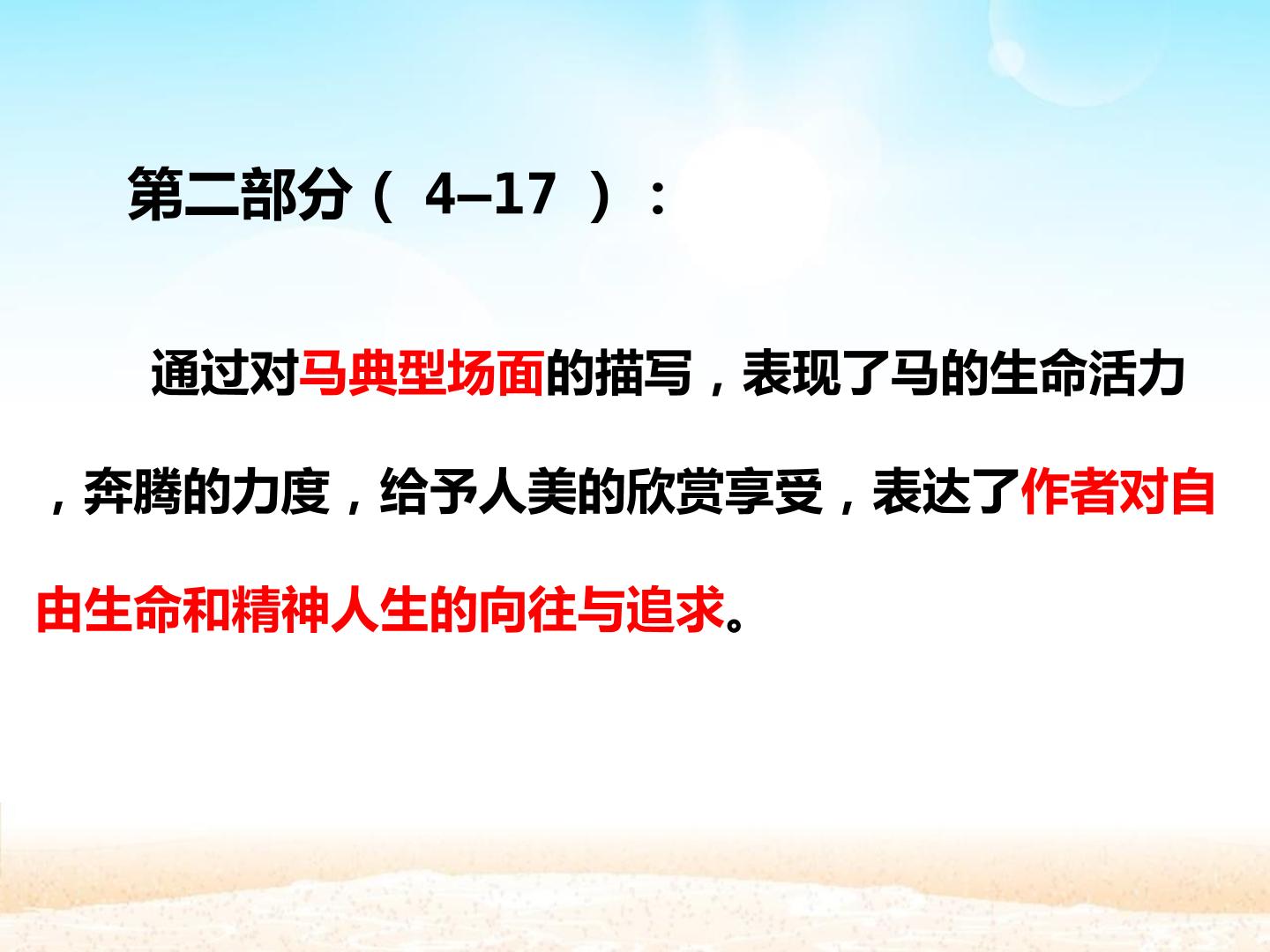 第二部分（4–17）：

通过对马典型场面的描写，表现了马的生命活力，奔腾的力度，给予人美的欣赏享受，表达了作者对自由生命和精神人生的向往与追求。